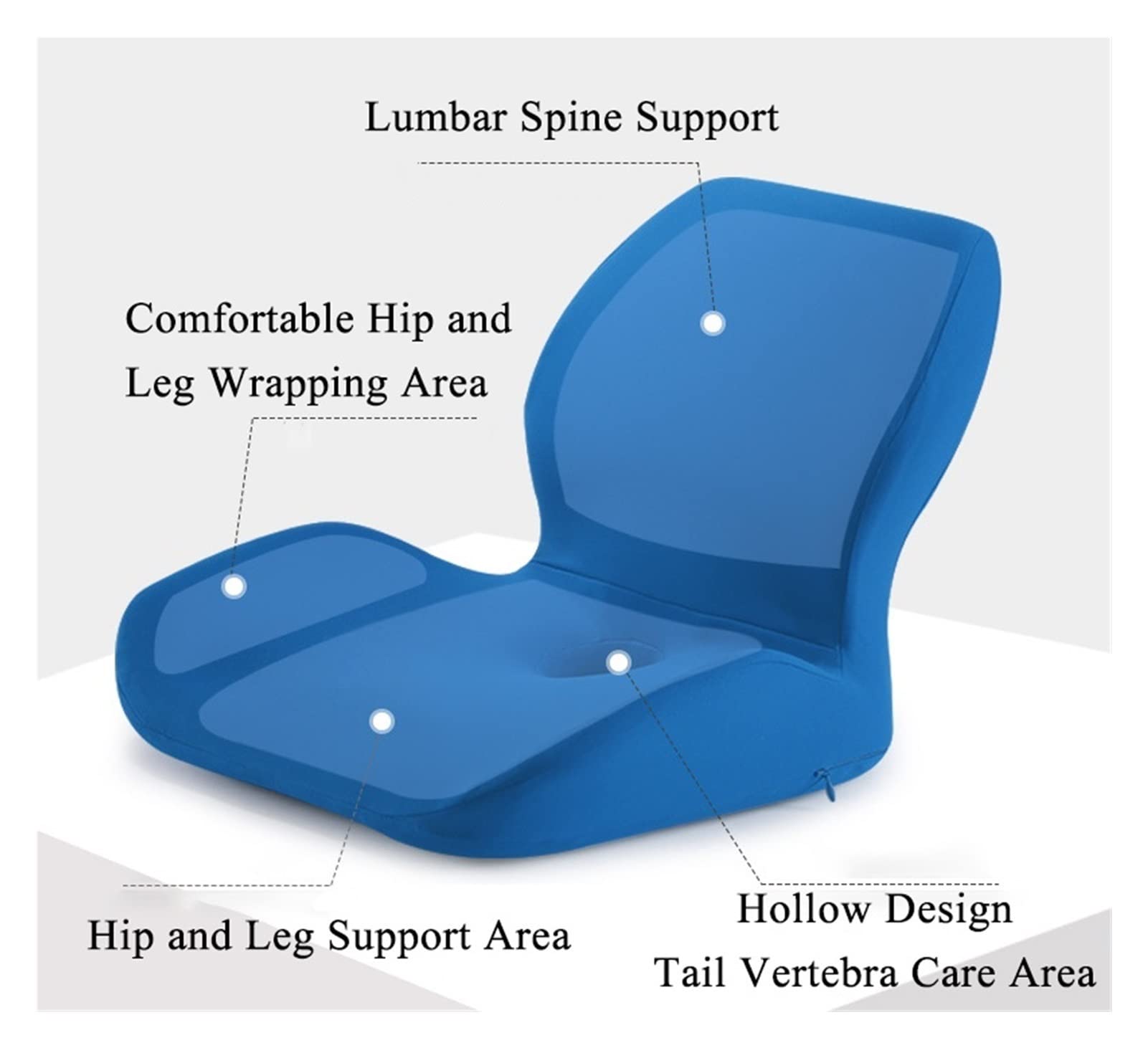 Lumbar Spine Support

Comfortable Hip and Leg Wrapping Area

Hip and Leg Support Area

Hollow Design
Tail Vertebra Care Area